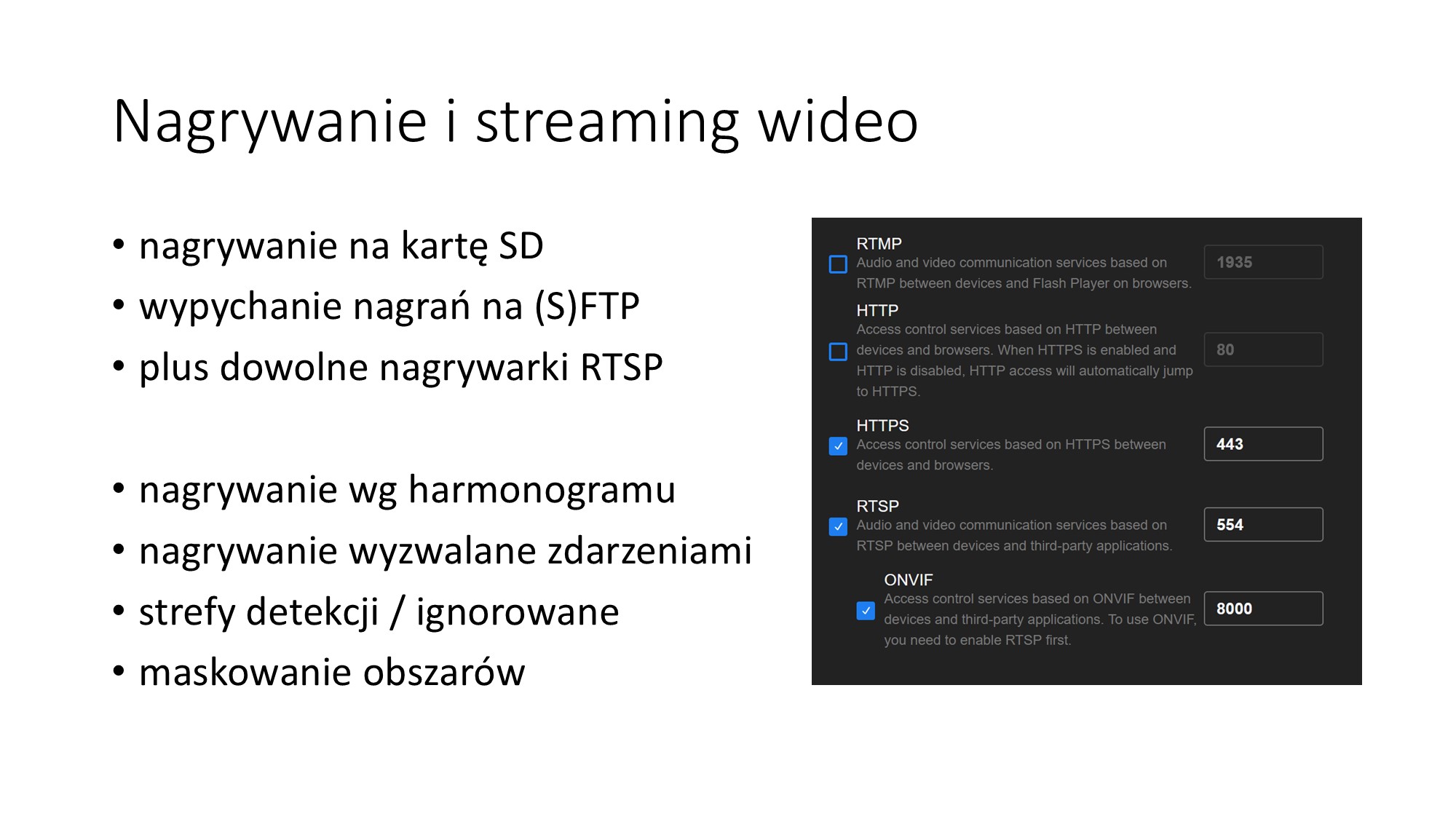 Nagrywanie i streaming wideo

• nagrywanie na kartę SD
• wypychanie nagrań na (S)FTP
• plus dowolne nagrywarki RTSP

• nagrywanie wg harmonogramu
• nagrywanie wyzwalane zdarzeniami
• strefy detekcji / ignorowane
• maskowanie obszarów

RTMP
Audio and video communication services based on RTMP between devices and Flash Player on browsers.
1935

HTTP
Access control services based on HTTP between devices and browsers. When HTTPS is enabled and HTTP is disabled, HTTP access will automatically jump to HTTPS.
80

HTTPS
Access control services based on HTTPS between devices and browsers.
443

RTSP
Audio and video communication services based on RTSP between devices and third-party applications.
554

ONVIF
Access control services based on ONVIF between devices and third-party applications. To use ONVIF, you need to enable RTSP first.
8000